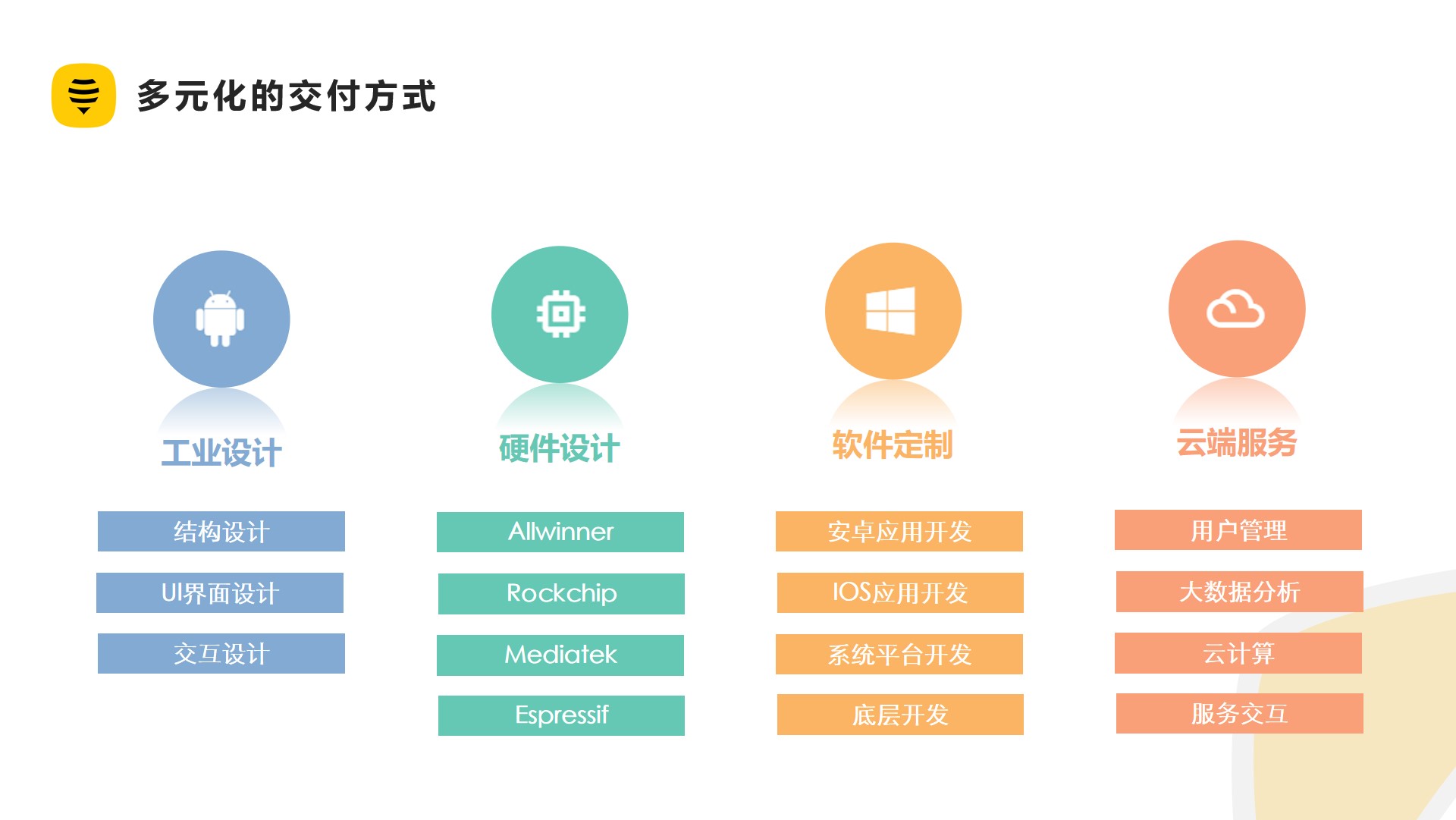 多元化的交付方式

工业设计

结构设计

UI界面设计

交互设计

硬件设计

Allwinner

Rockchip

Mediatek

Espressif

软件定制

安卓应用开发

IOS应用开发

系统平台开发

底层开发

云端服务

用户管理

大数据分析

云计算

服务交互